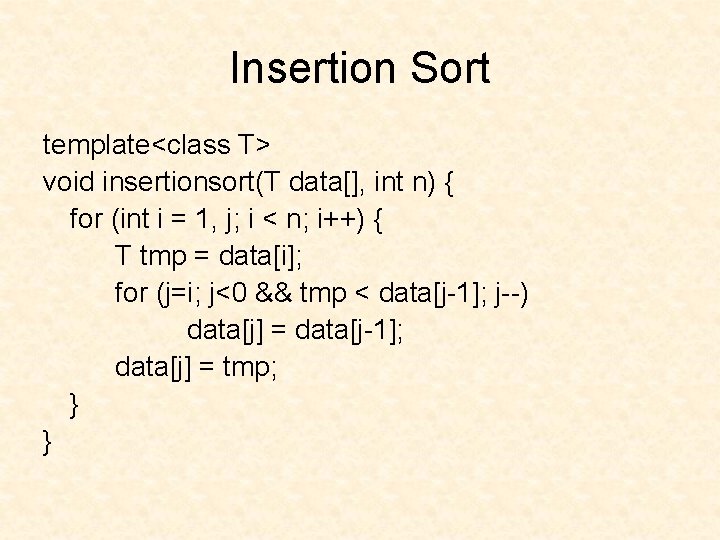 Insertion Sort

template<class T>
void insertionsort(T data[], int n) {
for (int i = 1, j; i < n; i++) {
T tmp = data[i];
for (j=i; j<0 && tmp < data[j-1]; j--)
data[j] = data[j-1];
data[j] = tmp;
}
}